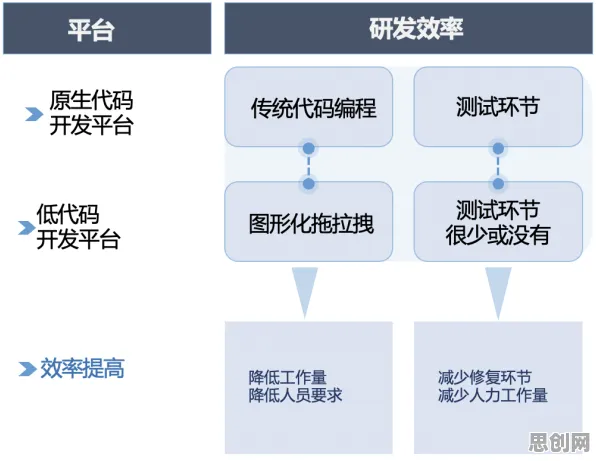 平台

研发效率

原生代码开发平台

传统代码编程

测试环节

低代码开发平台

图形化拖拉拽

测试环节很少或没有

效率提高

降低工作量
降低人员要求

减少修复环节
减少人力工作量

思创网